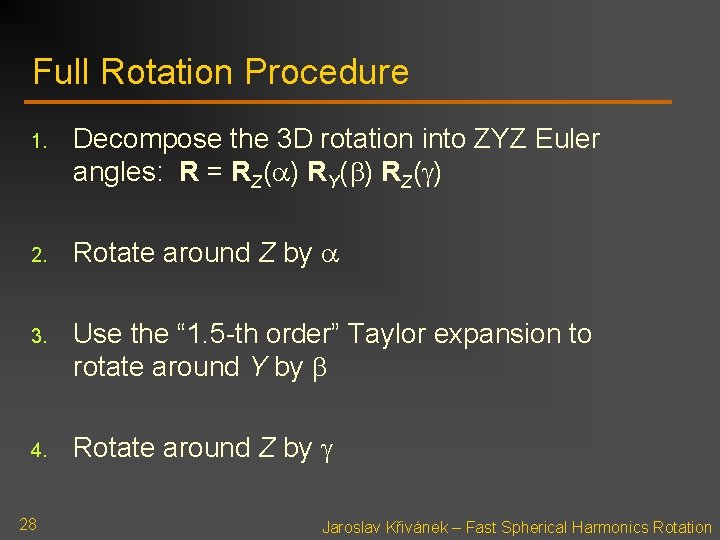 Full Rotation Procedure

1. Decompose the 3D rotation into ZYZ Euler angles: $\mathbf{R} = \mathbf{R}_Z(\alpha)\ \mathbf{R}_Y(\beta)\ \mathbf{R}_Z(\gamma)$

2. Rotate around $Z$ by $\alpha$

3. Use the “1.5-th order” Taylor expansion to rotate around $Y$ by $\beta$

4. Rotate around $Z$ by $\gamma$

28

Jaroslav Křivánek – Fast Spherical Harmonics Rotation